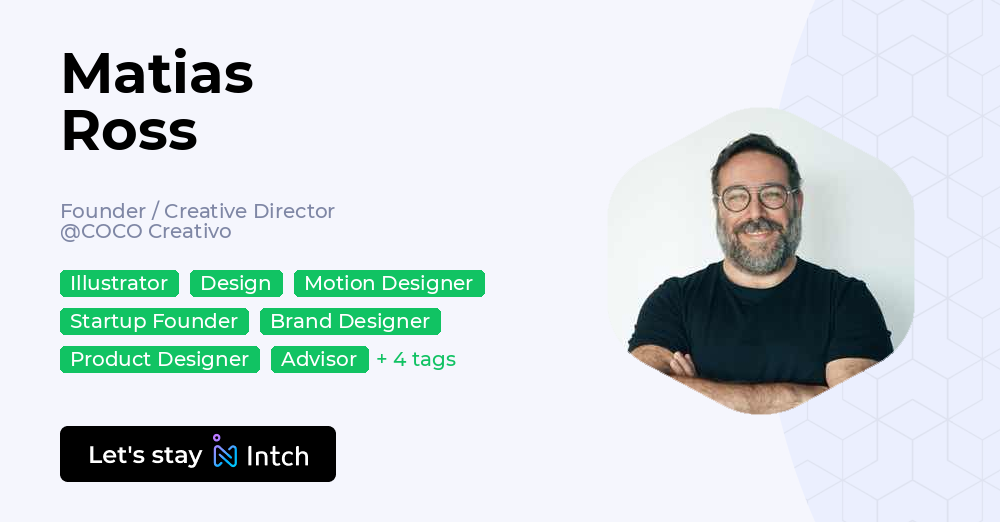 Matias Ross

Founder / Creative Director
@COCO Creativo

Illustrator Design Motion Designer Startup Founder Brand Designer Product Designer Advisor + 4 tags

Let's stay Intch